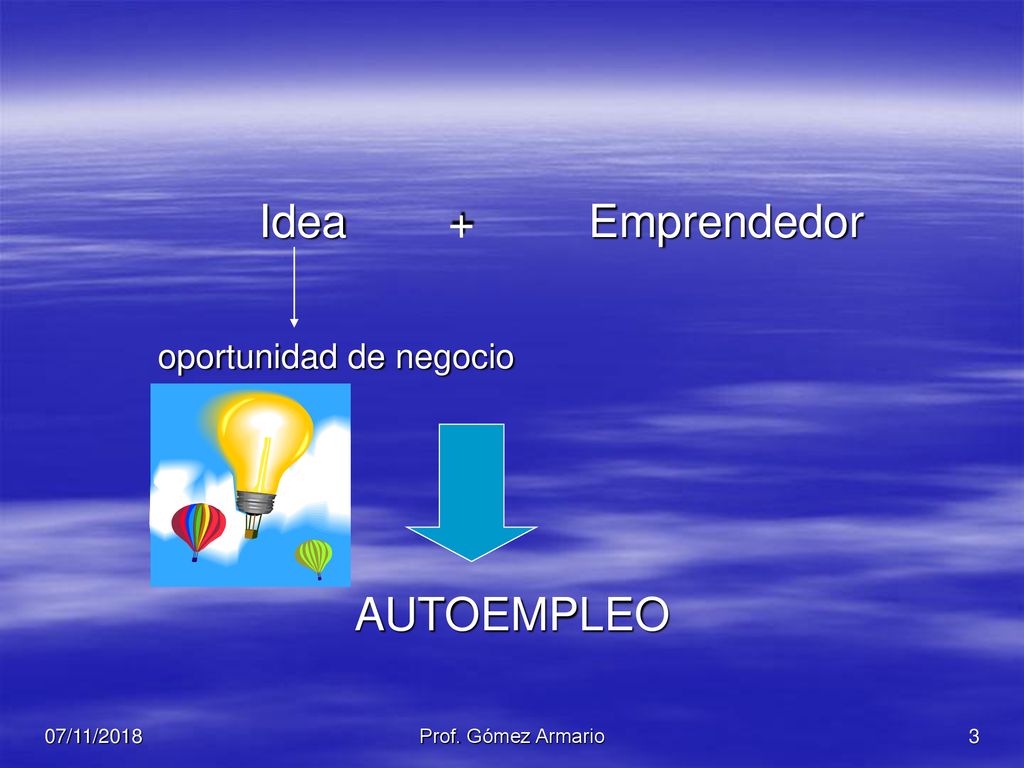 Idea + Emprendedor

oportunidad de negocio

AUTOEMPLEO

07/11/2018 Prof. Gómez Armario 3